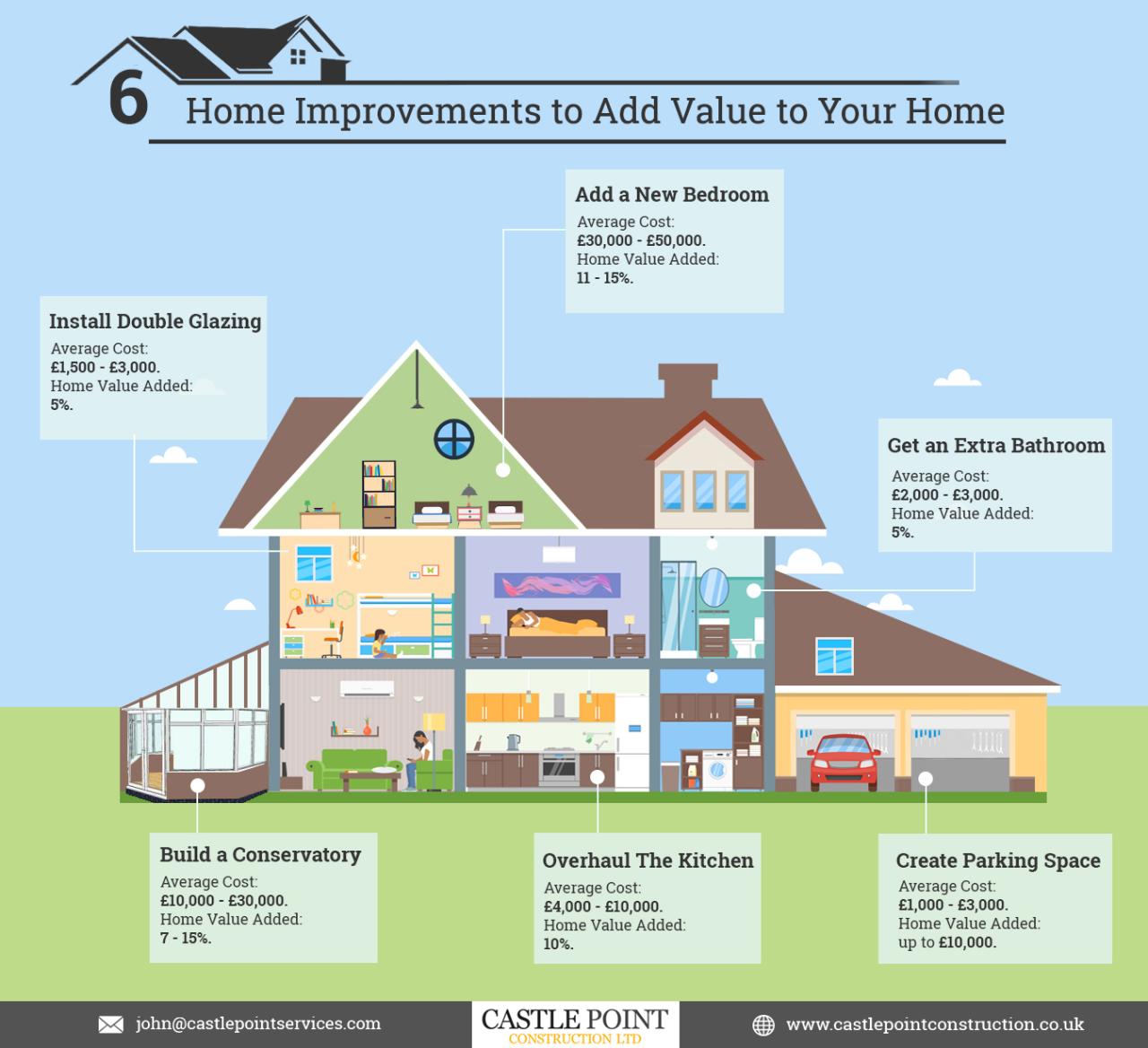 6 Home Improvements to Add Value to Your Home

Add a New Bedroom
Average Cost:
£30,000 - £50,000.
Home Value Added:
11 - 15%.

Install Double Glazing
Average Cost:
£1,500 - £3,000.
Home Value Added:
5%.

Get an Extra Bathroom
Average Cost:
£2,000 - £3,000.
Home Value Added:
5%.

Build a Conservatory
Average Cost:
£10,000 - £30,000.
Home Value Added:
7 - 15%.

Overhaul The Kitchen
Average Cost:
£4,000 - £10,000.
Home Value Added:
10%.

Create Parking Space
Average Cost:
£1,000 - £3,000.
Home Value Added:
up to £10,000.

john@castlepointservices.com

CASTLE POINT
CONSTRUCTION LTD

www.castlepointconstruction.co.uk